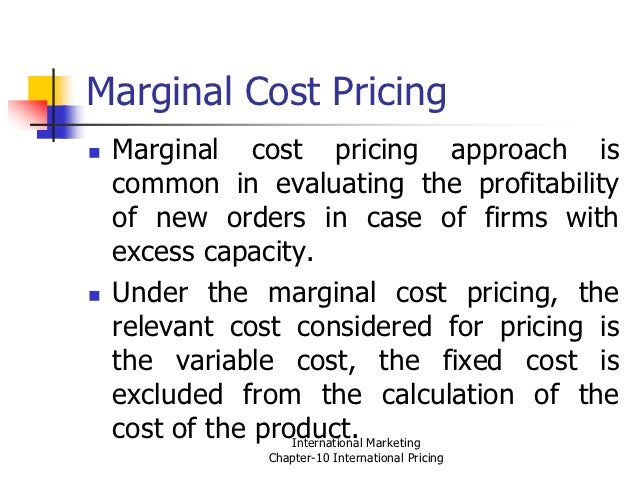 Marginal Cost Pricing

- Marginal cost pricing approach is common in evaluating the profitability of new orders in case of firms with excess capacity.
- Under the marginal cost pricing, the relevant cost considered for pricing is the variable cost, the fixed cost is excluded from the calculation of the cost of the product.

International Marketing
Chapter-10 International Pricing